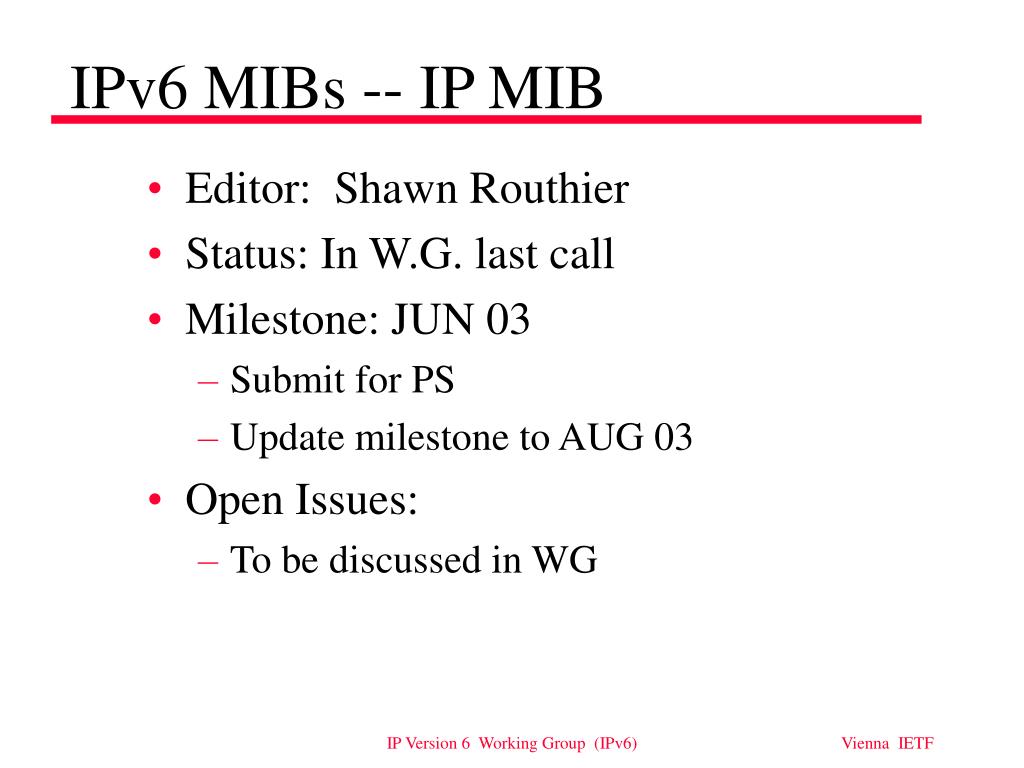 IPv6 MIBs -- IP MIB

• Editor: Shawn Routhier
• Status: In W.G. last call
• Milestone: JUN 03
– Submit for PS
– Update milestone to AUG 03
• Open Issues:
– To be discussed in WG

IP Version 6 Working Group (IPv6)

Vienna IETF